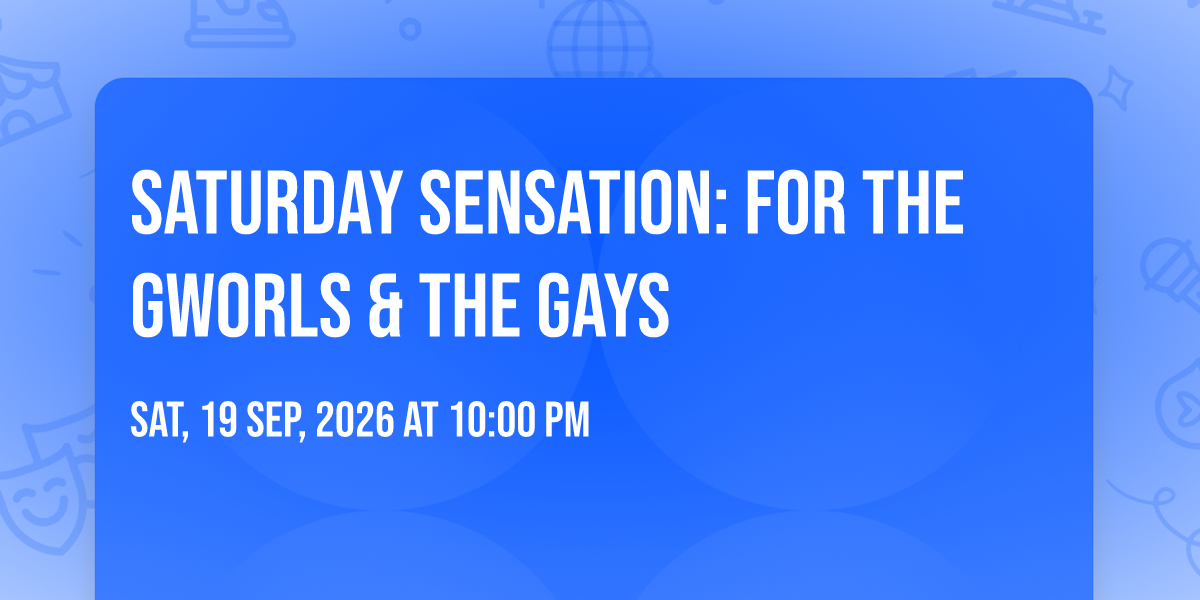 SATURDAY SENSATION: FOR THE GWORLS & THE GAYS

SAT, 19 SEP, 2026 AT 10:00 PM